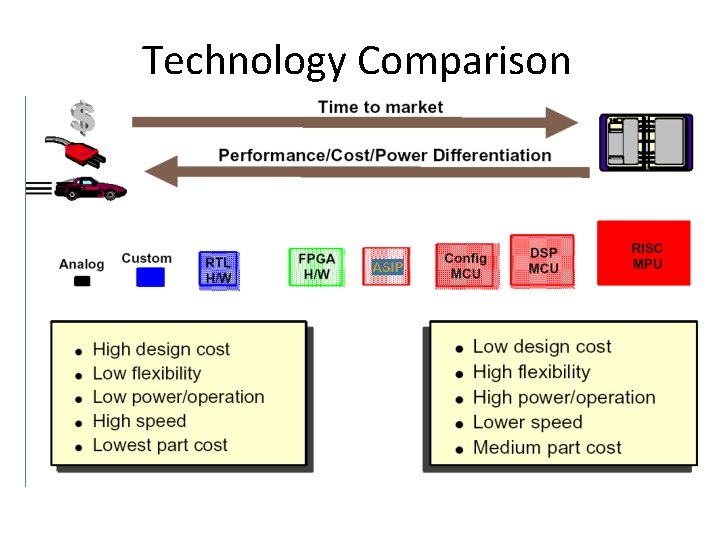 Technology Comparison

$

Time to market

Performance/Cost/Power Differentiation

Analog

Custom

RTL H/W

FPGA H/W

ASIP

Config MCU

DSP MCU

RISC MPU

- High design cost
- Low flexibility
- Low power/operation
- High speed
- Lowest part cost

- Low design cost
- High flexibility
- High power/operation
- Lower speed
- Medium part cost